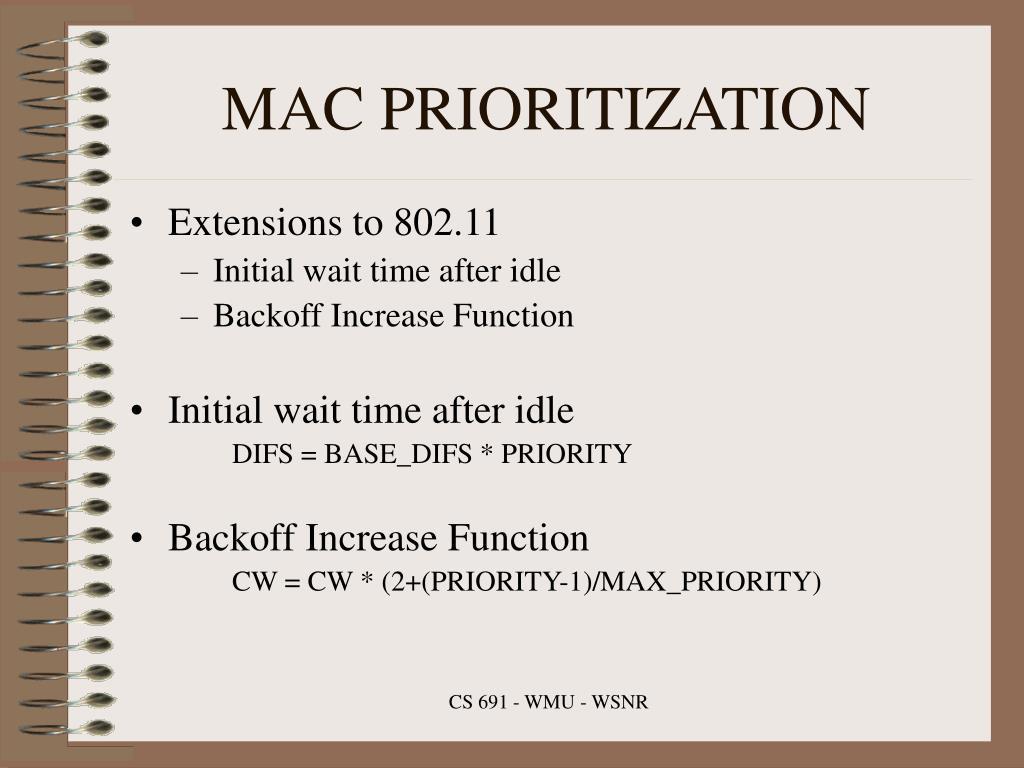 MAC PRIORITIZATION

• Extensions to 802.11
– Initial wait time after idle
– Backoff Increase Function

• Initial wait time after idle
DIFS = BASE_DIFS * PRIORITY

• Backoff Increase Function
CW = CW * (2+(PRIORITY-1)/MAX_PRIORITY)

CS 691 - WMU - WSNR